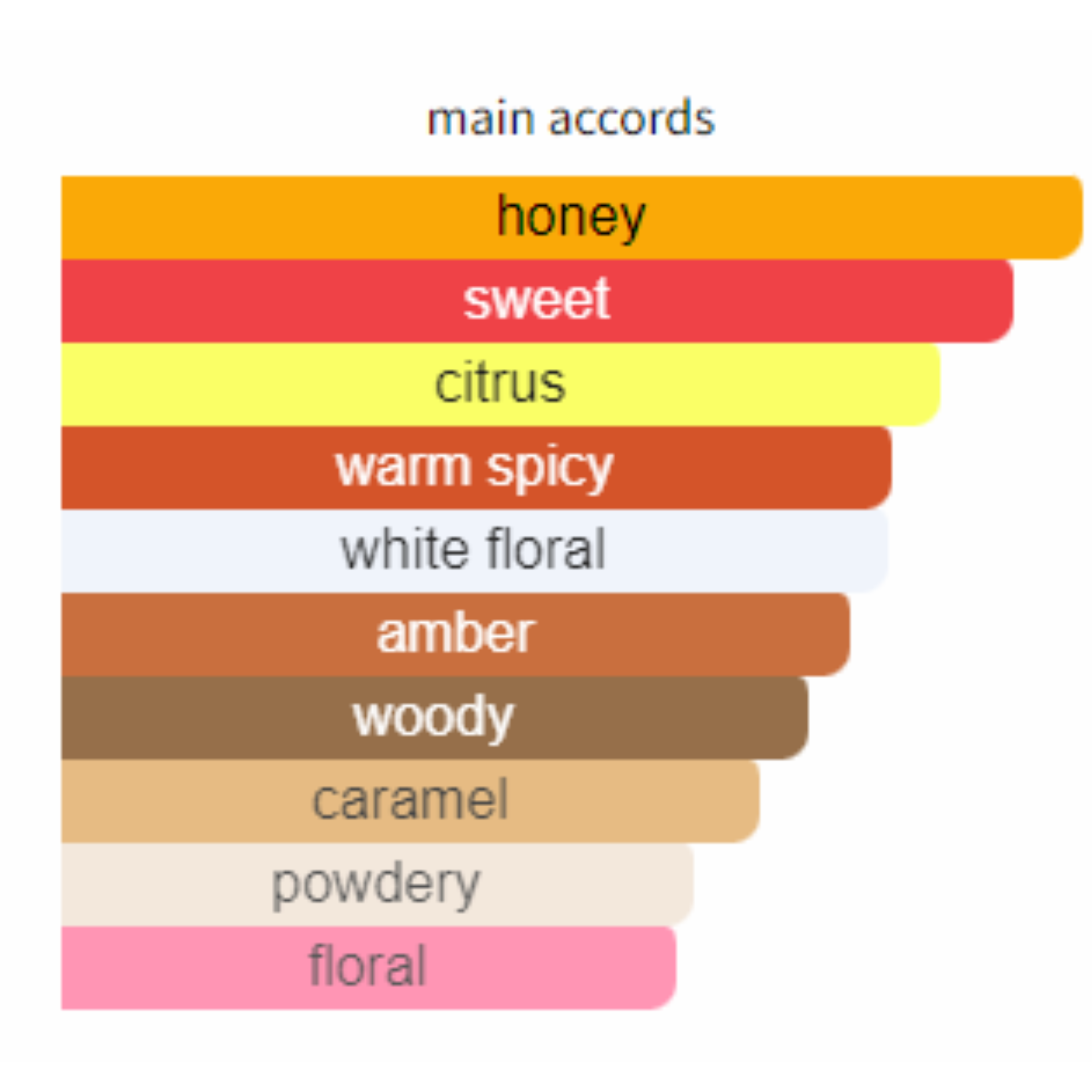 main accords

honey

sweet

citrus

warm spicy

white floral

amber

woody

caramel

powdery

floral